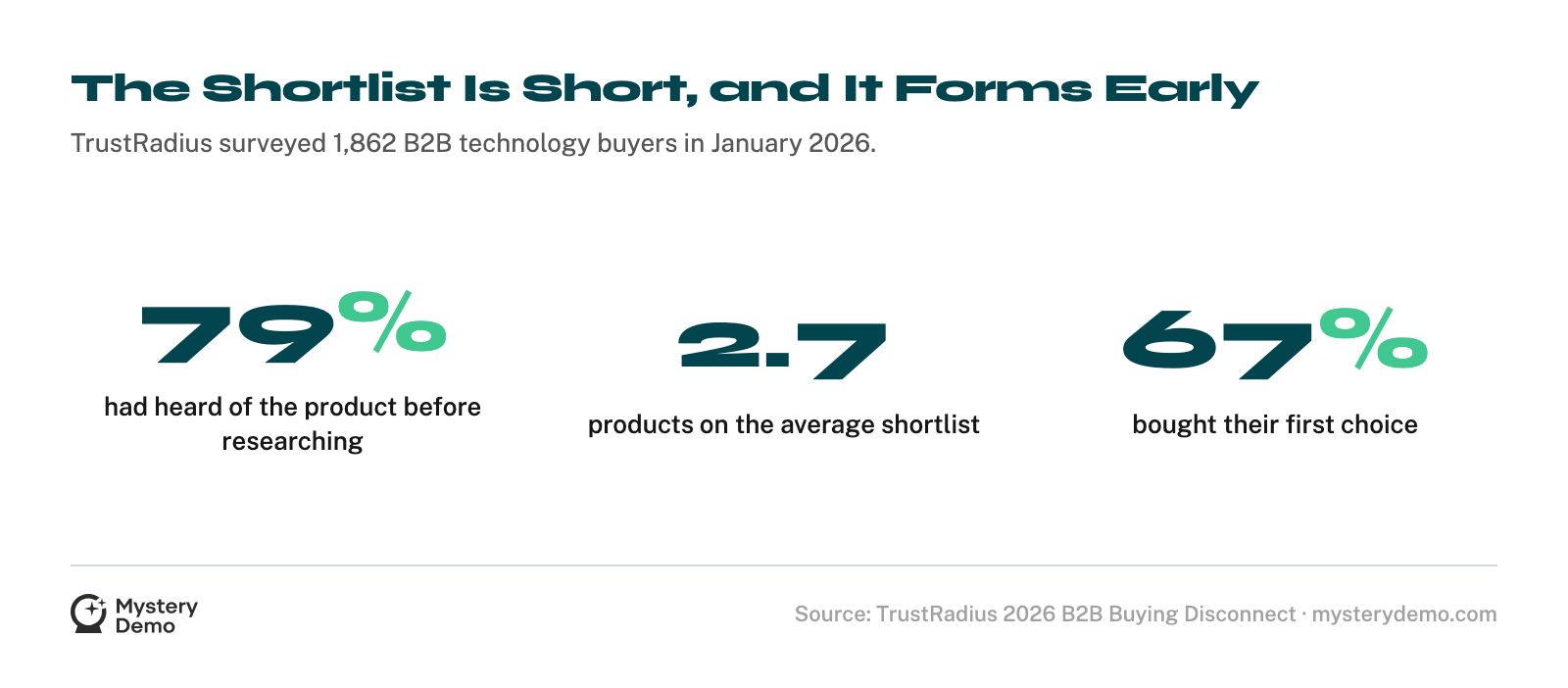 The Shortlist Is Short, and It Forms Early

TrustRadius surveyed 1,862 B2B technology buyers in January 2026.

79%

had heard of the product before researching

2.7

products on the average shortlist

67%

bought their first choice

Mystery Demo

Source: TrustRadius 2026 B2B Buying Disconnect · mysterydemo.com